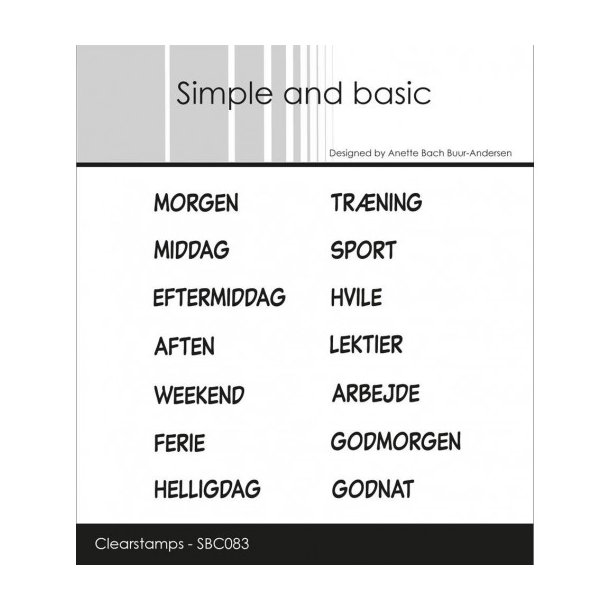 Simple and basic

Designed by Anette Bach Buur-Andersen

MORGEN

MIDDAG

EFTERMIDDAG

AFTEN

WEEKEND

FERIE

HELLIGDAG

TRÆNING

SPORT

HVILE

LEKTIER

ARBEJDE

GODMORGEN

GODNAT

Clearstamps - SBC083